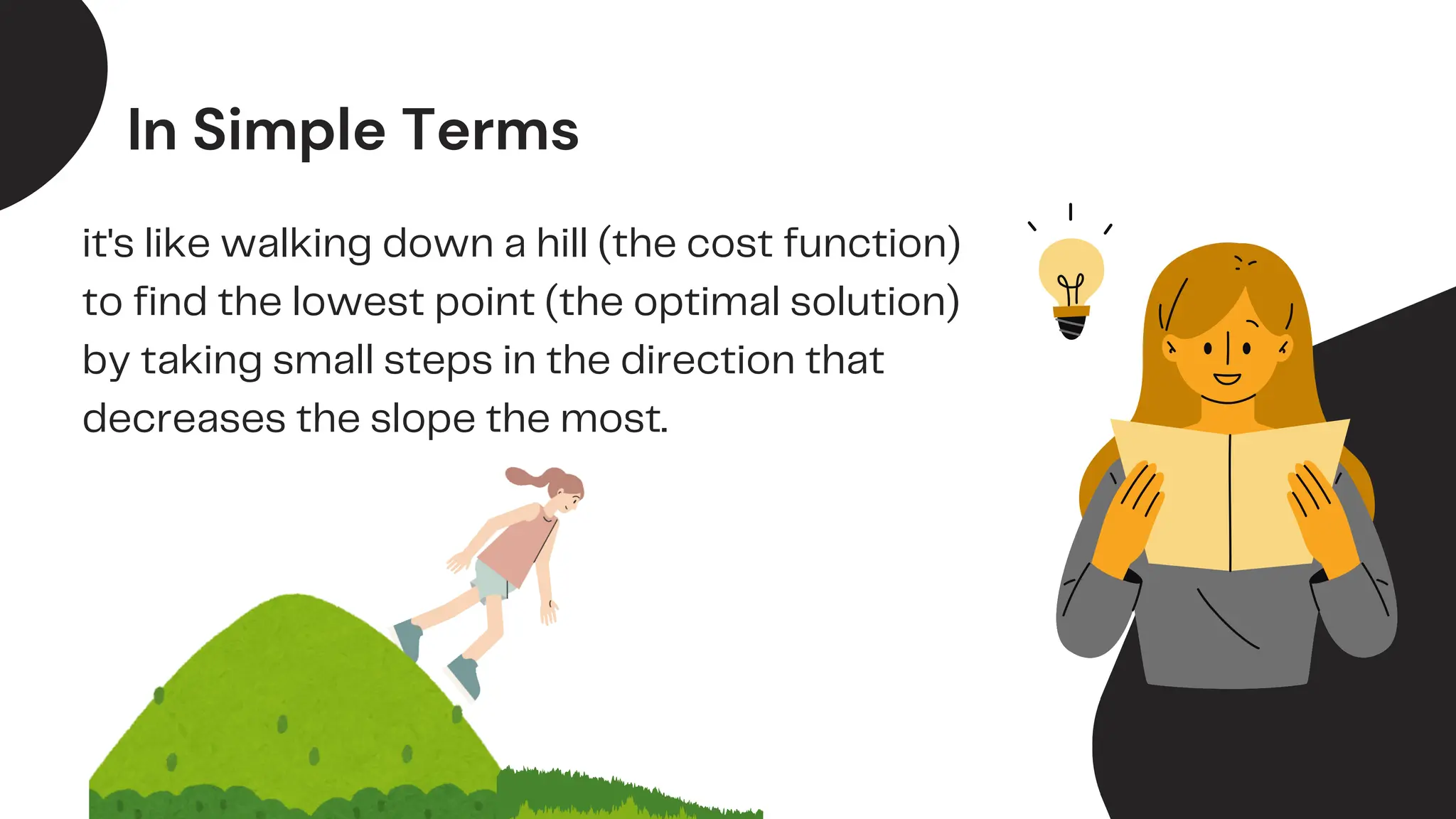 In Simple Terms

it's like walking down a hill (the cost function) to find the lowest point (the optimal solution) by taking small steps in the direction that decreases the slope the most.